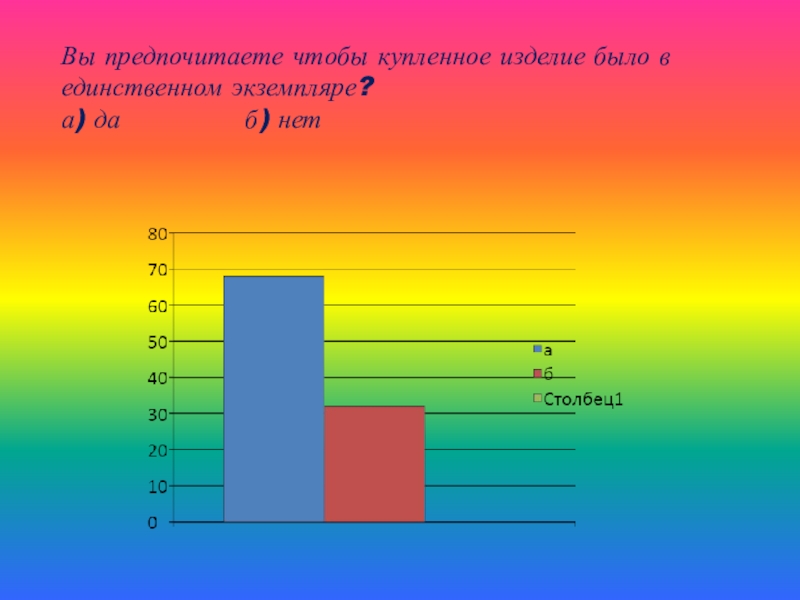 Вы предпочитаете чтобы купленное изделие было в единственном экземпляре?
а) да б) нет

80
70
60
50
40
30
20
10
0

а
б
Столбец1